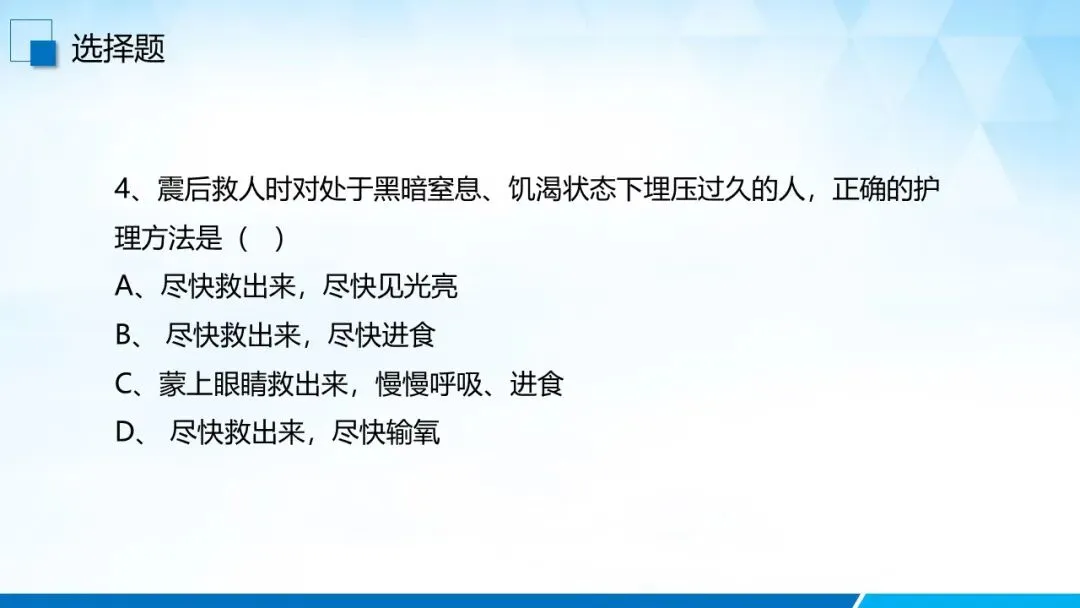 选择题

4、震后救人时对处于黑暗窒息、饥渴状态下埋压过久的人，正确的护理方法是（ ）

A、尽快救出来，尽快见光亮

B、尽快救出来，尽快进食

C、蒙上眼睛救出来，慢慢呼吸、进食

D、尽快救出来，尽快输氧